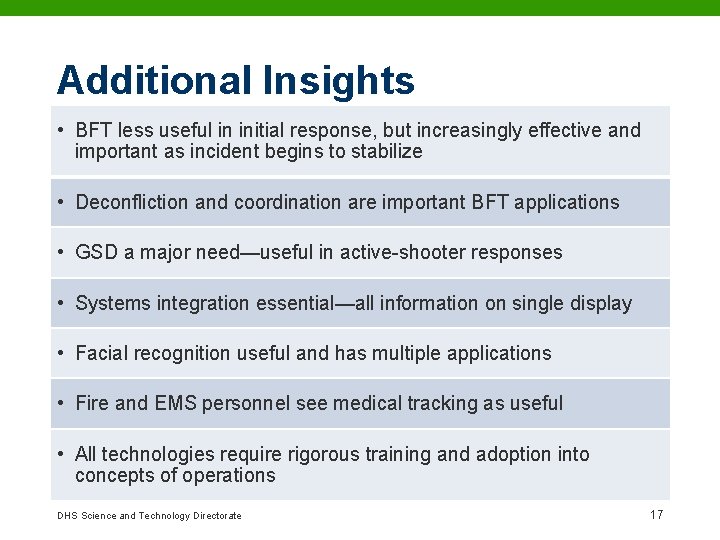 Additional Insights

• BFT less useful in initial response, but increasingly effective and important as incident begins to stabilize

• Deconfliction and coordination are important BFT applications

• GSD a major need—useful in active-shooter responses

• Systems integration essential—all information on single display

• Facial recognition useful and has multiple applications

• Fire and EMS personnel see medical tracking as useful

• All technologies require rigorous training and adoption into concepts of operations

DHS Science and Technology Directorate

17